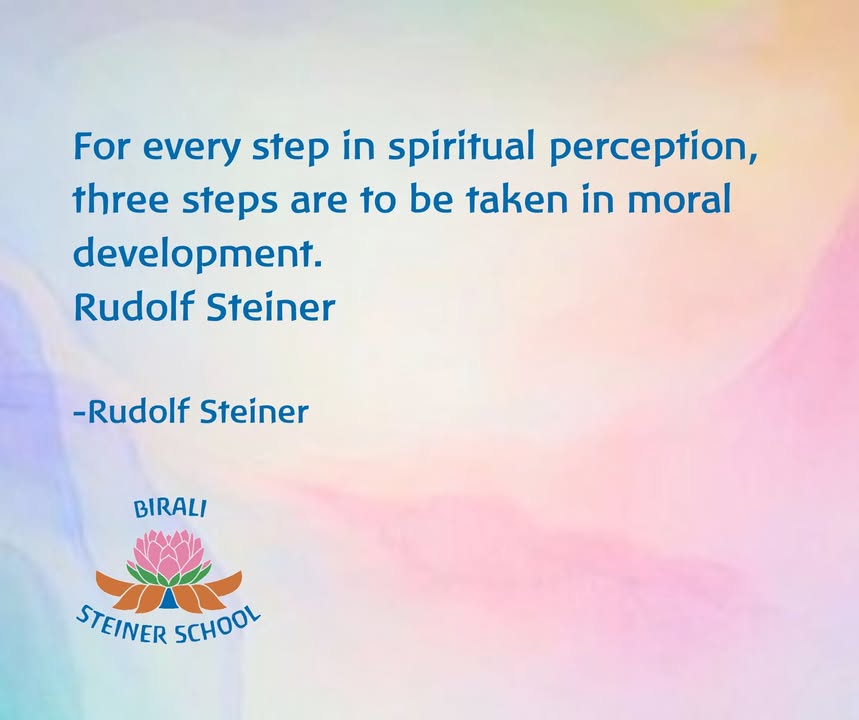 For every step in spiritual perception, three steps are to be taken in moral development.
Rudolf Steiner

-Rudolf Steiner

BIRALI
STEINER SCHOOL